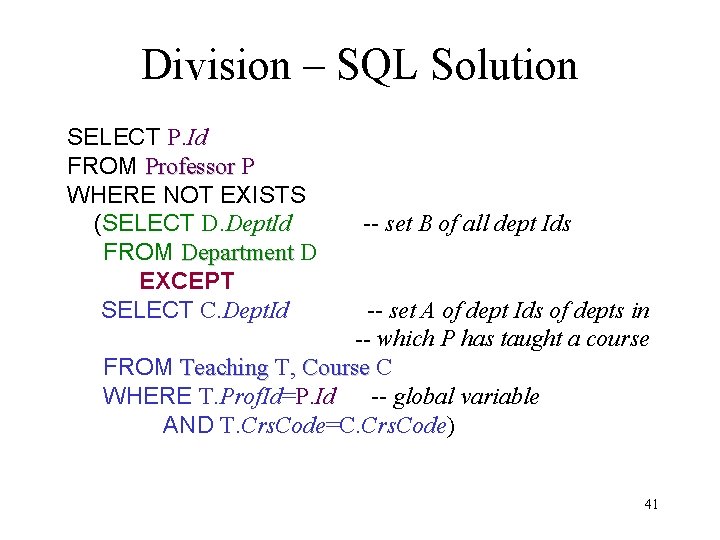 Division – SQL Solution

SELECT P.Id
FROM Professor P
WHERE NOT EXISTS
(SELECT D.DeptId -- set B of all dept Ids
FROM Department D
EXCEPT
SELECT C.DeptId -- set A of dept Ids of depts in
-- which P has taught a course
FROM Teaching T, Course C
WHERE T.ProfId=P.Id -- global variable
AND T.CrsCode=C.CrsCode)

41